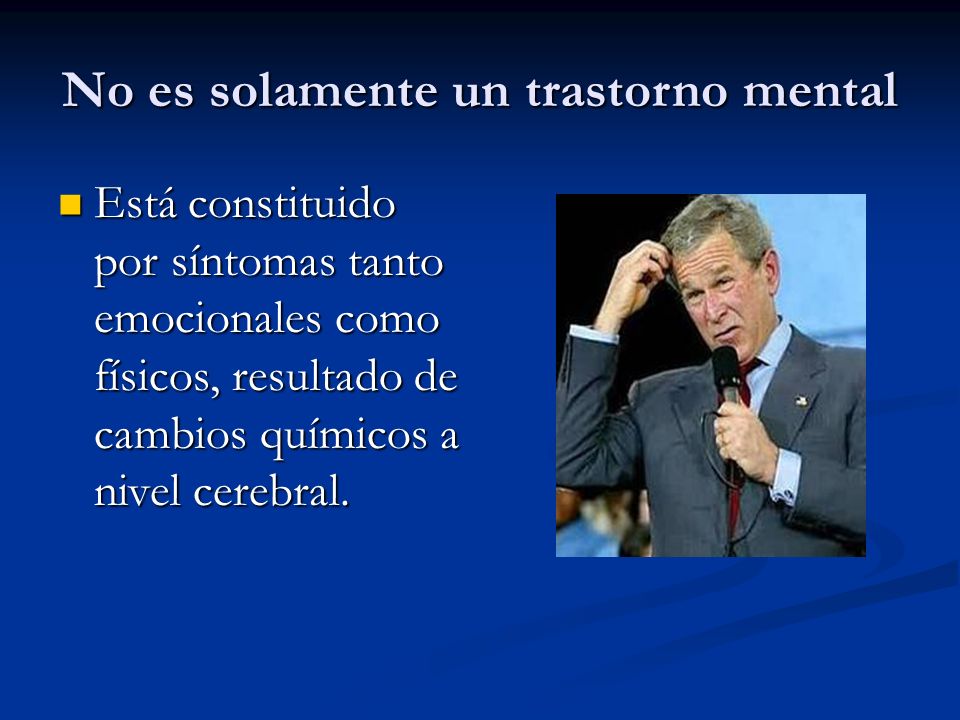 No es solamente un trastorno mental

Está constituido por síntomas tanto emocionales como físicos, resultado de cambios químicos a nivel cerebral.